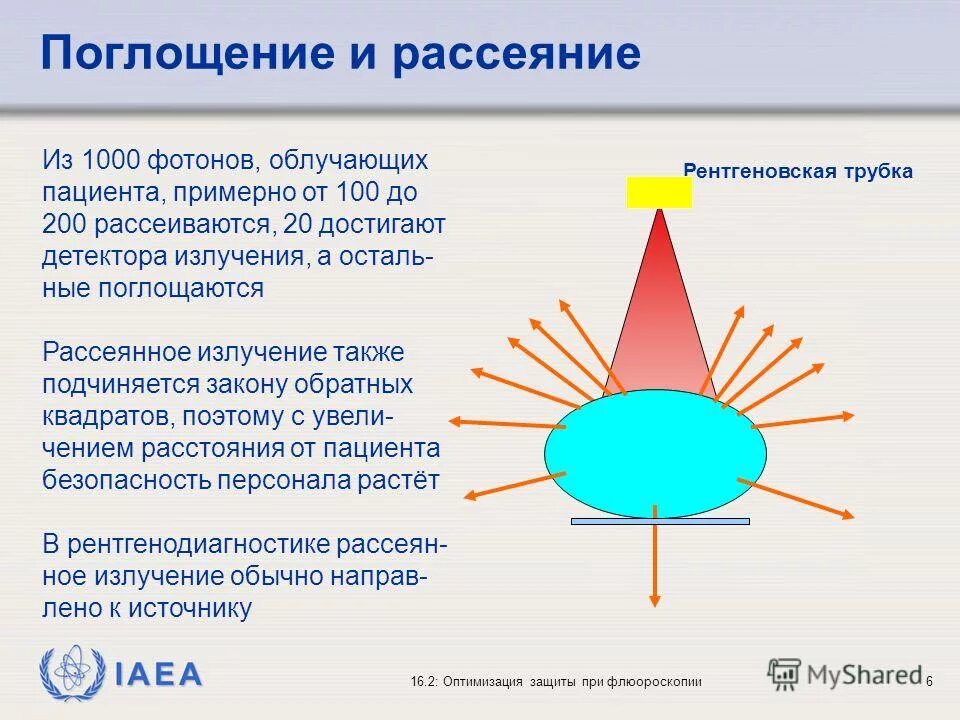 Поглощение и рассеяние

Из 1000 фотонов, облучающих пациента, примерно от 100 до 200 рассеиваются, 20 достигают детектора излучения, а остальные поглощаются

Рассеянное излучение также подчиняется закону обратных квадратов, поэтому с увеличением расстояния от пациента безопасность персонала растёт

В рентгенодиагностике рассеянное излучение обычно направлено к источнику

Рентгеновская трубка

IAEA

16.2: Оптимизация защиты при флюороскопии

MyShared

6